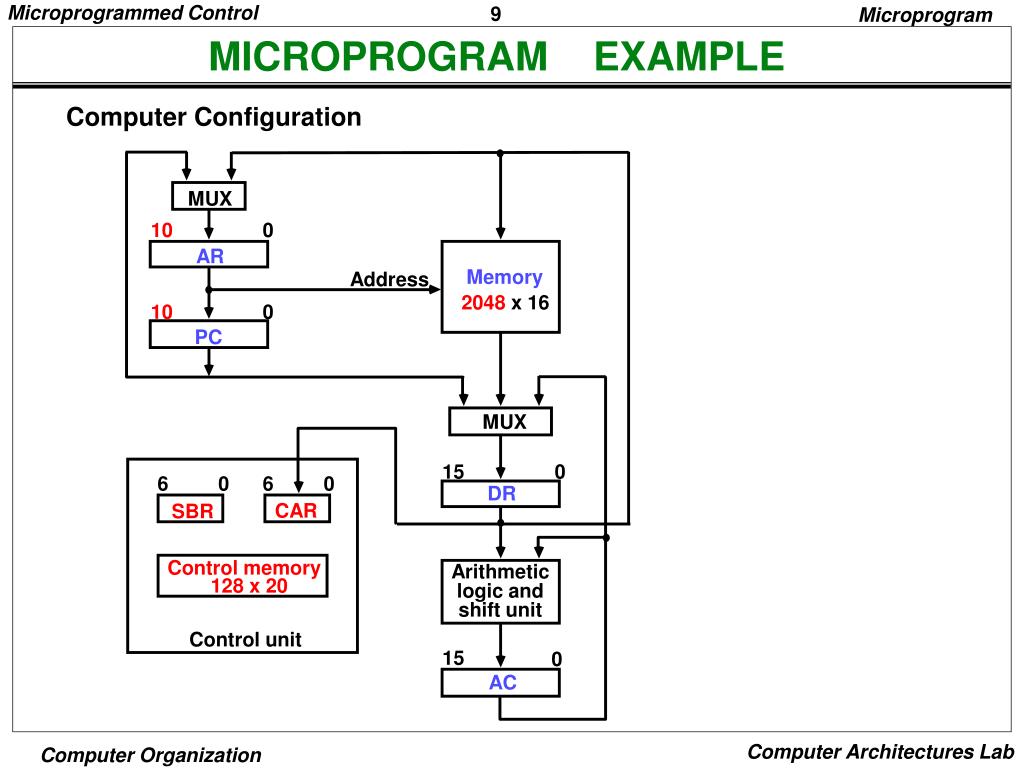 Microprogrammed Control

9

Microprogram

MICROPROGRAM EXAMPLE

Computer Configuration

MUX

10 0

AR

Address

Memory 2048 x 16

10 0

PC

MUX

15 0

DR

6 0

SBR

6 0

CAR

Control memory 128 x 20

Control unit

Arithmetic logic and shift unit

15 0

AC

Computer Organization

Computer Architectures Lab